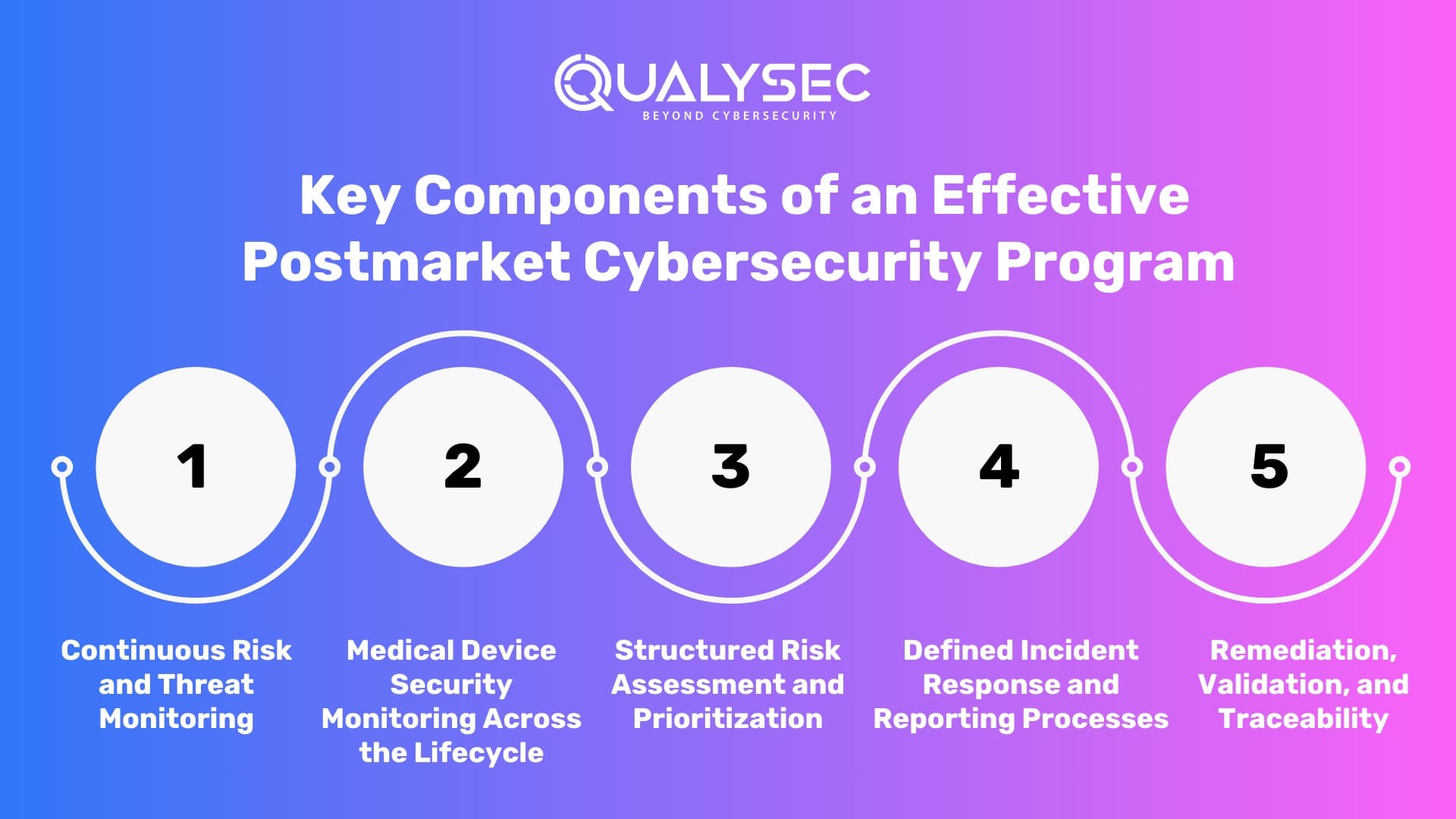 QUALYSEC
BEYOND CYBERSECURITY

Key Components of an Effective Postmarket Cybersecurity Program

1

2

3

4

5

Continuous Risk and Threat Monitoring

Medical Device Security Monitoring Across the Lifecycle

Structured Risk Assessment and Prioritization

Defined Incident Response and Reporting Processes

Remediation, Validation, and Traceability